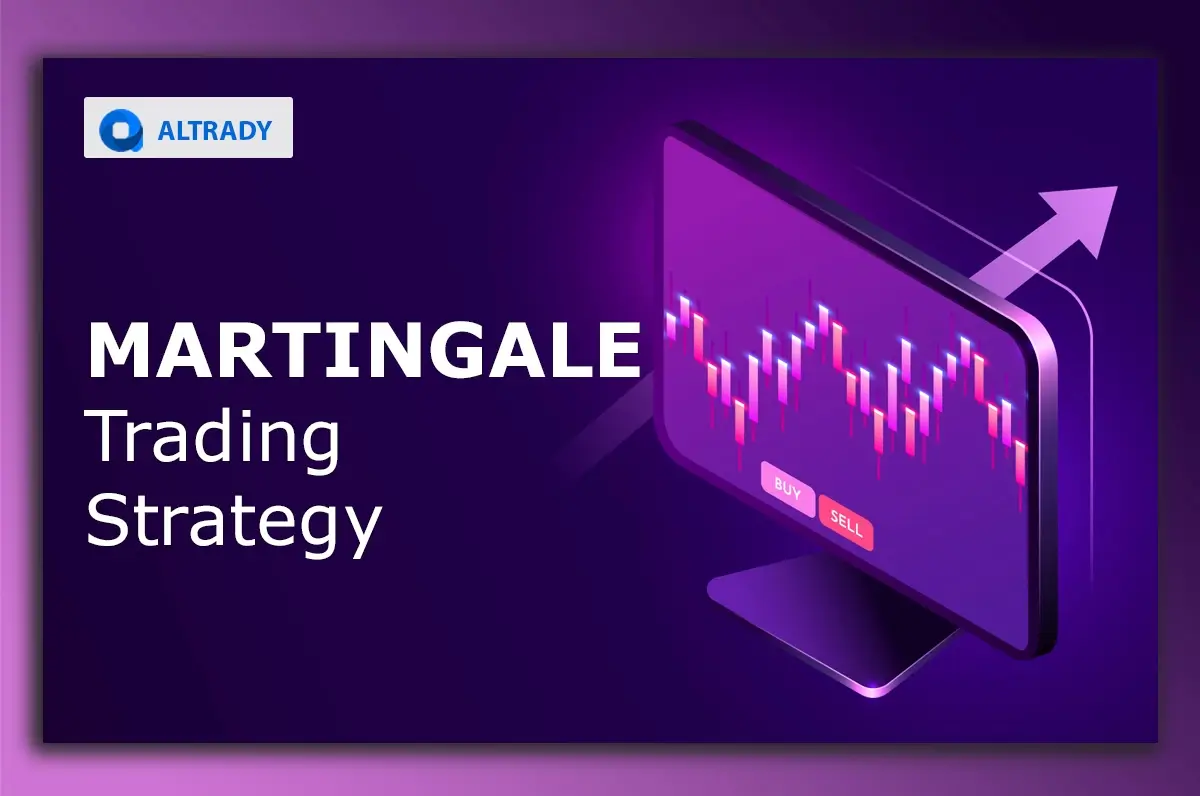 ALTRADY

MARTINGALE
Trading
Strategy

BUY
SELL